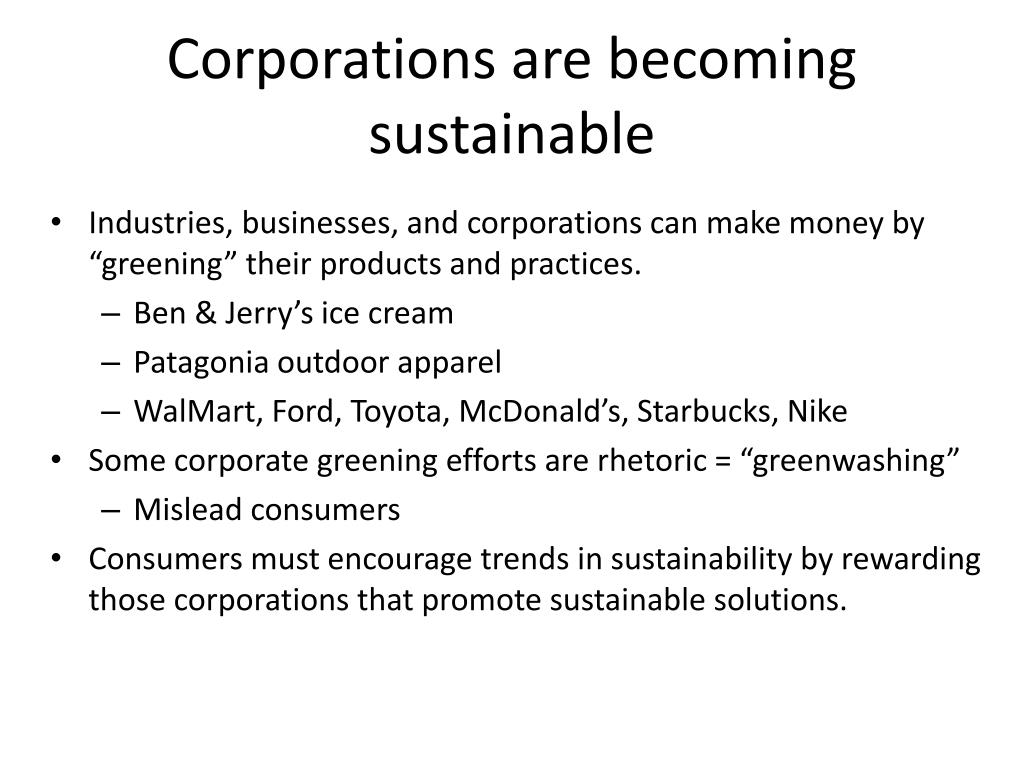 Corporations are becoming sustainable

• Industries, businesses, and corporations can make money by “greening” their products and practices.
  – Ben & Jerry’s ice cream
  – Patagonia outdoor apparel
  – WalMart, Ford, Toyota, McDonald’s, Starbucks, Nike
• Some corporate greening efforts are rhetoric = “greenwashing”
  – Mislead consumers
• Consumers must encourage trends in sustainability by rewarding those corporations that promote sustainable solutions.